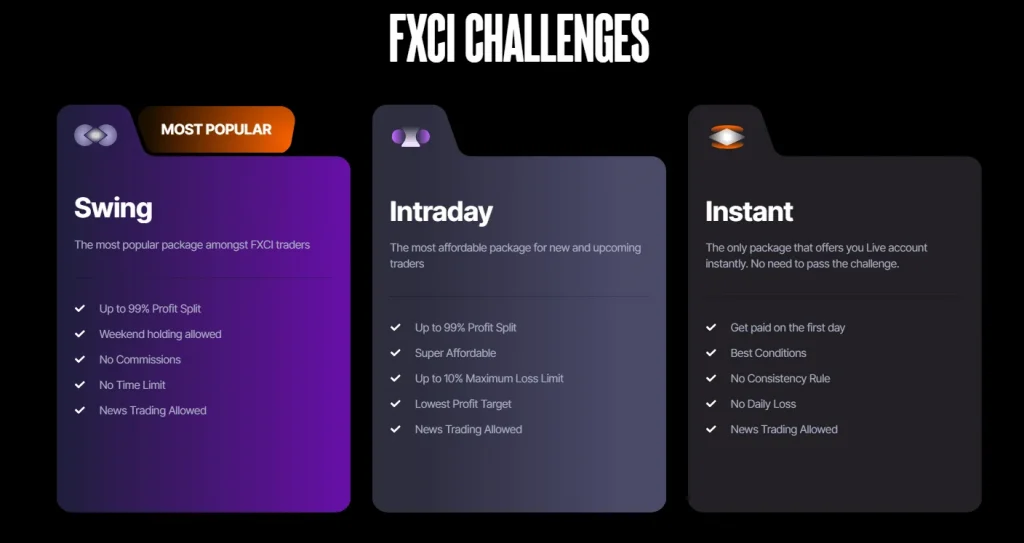 FXCI CHALLENGES

MOST POPULAR

Swing

The most popular package amongst FXCI traders

Up to 99% Profit Split
Weekend holding allowed
No Commissions
No Time Limit
News Trading Allowed

Intraday

The most affordable package for new and upcoming traders

Up to 99% Profit Split
Super Affordable
Up to 10% Maximum Loss Limit
Lowest Profit Target
News Trading Allowed

Instant

The only package that offers you Live account instantly. No need to pass the challenge.

Get paid on the first day
Best Conditions
No Consistency Rule
No Daily Loss
News Trading Allowed